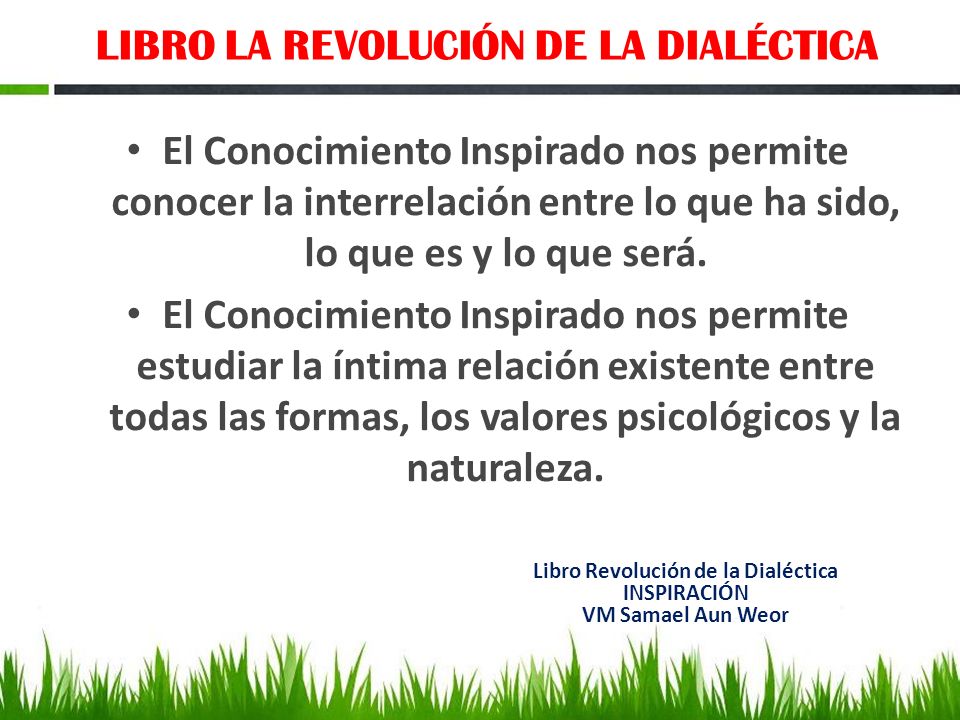 LIBRO LA REVOLUCIÓN DE LA DIALÉCTICA

• El Conocimiento Inspirado nos permite conocer la interrelación entre lo que ha sido, lo que es y lo que será.

• El Conocimiento Inspirado nos permite estudiar la íntima relación existente entre todas las formas, los valores psicológicos y la naturaleza.

Libro Revolución de la Dialéctica
INSPIRACIÓN
VM Samael Aun Weor